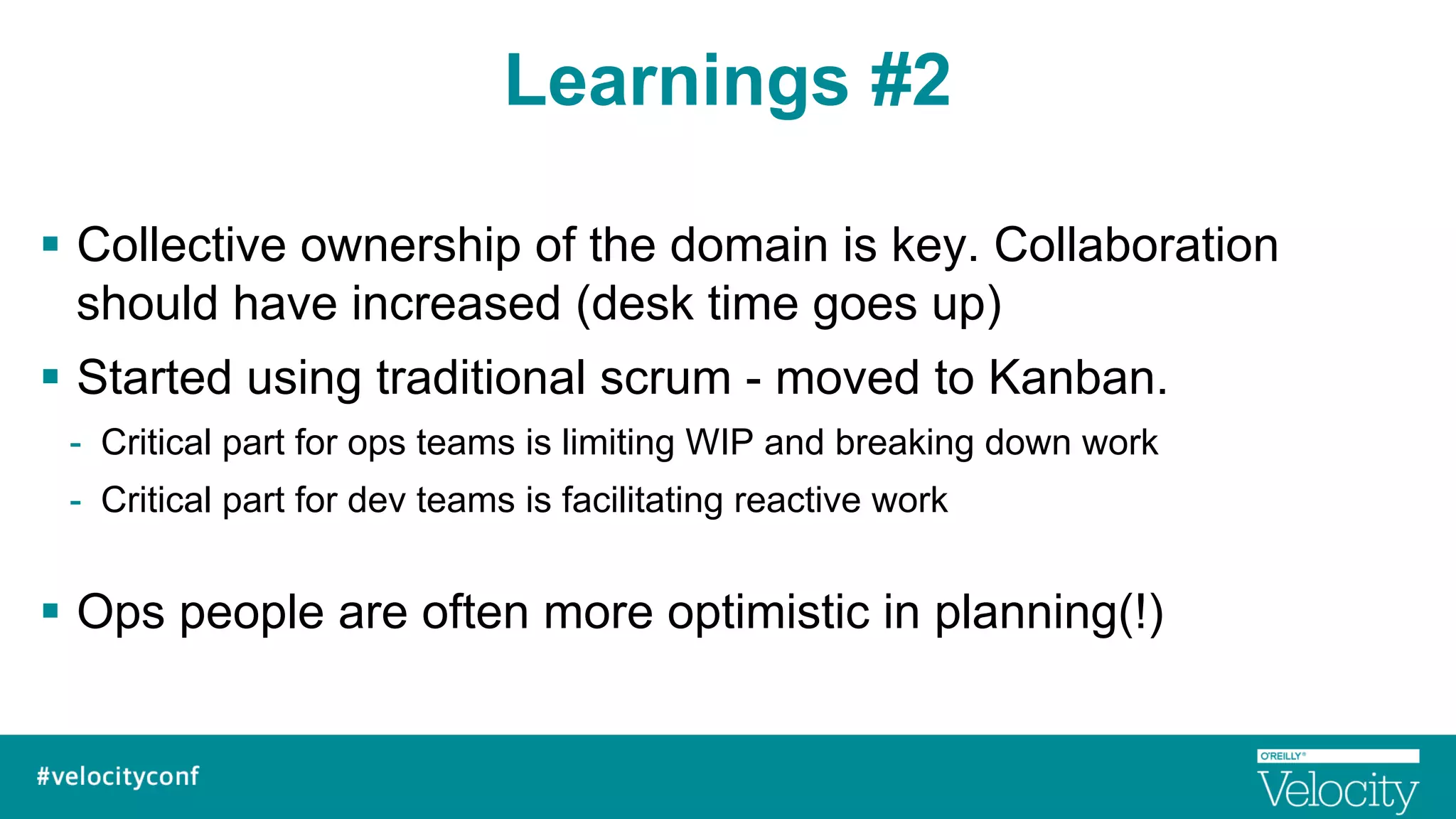 Learnings #2

▪ Collective ownership of the domain is key. Collaboration should have increased (desk time goes up)

▪ Started using traditional scrum - moved to Kanban.

- Critical part for ops teams is limiting WIP and breaking down work

- Critical part for dev teams is facilitating reactive work

▪ Ops people are often more optimistic in planning(!)

#velocityconf

O'REILLY®
Velocity